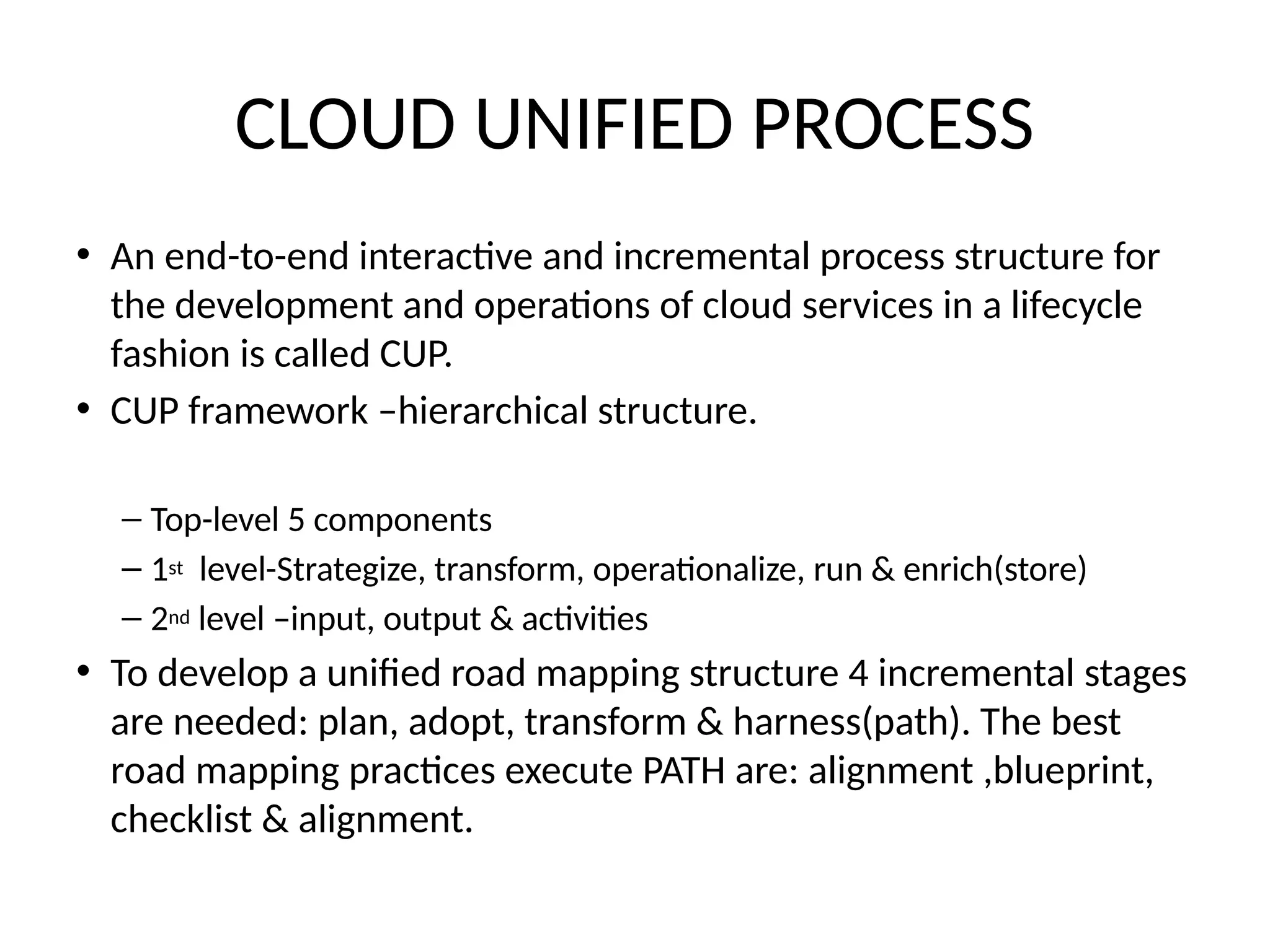 CLOUD UNIFIED PROCESS

• An end-to-end interactive and incremental process structure for the development and operations of cloud services in a lifecycle fashion is called CUP.

• CUP framework –hierarchical structure.

– Top-level 5 components
– 1st level-Strategize, transform, operationalize, run & enrich(store)
– 2nd level –input, output & activities

• To develop a unified road mapping structure 4 incremental stages are needed: plan, adopt, transform & harness(path). The best road mapping practices execute PATH are: alignment ,blueprint, checklist & alignment.